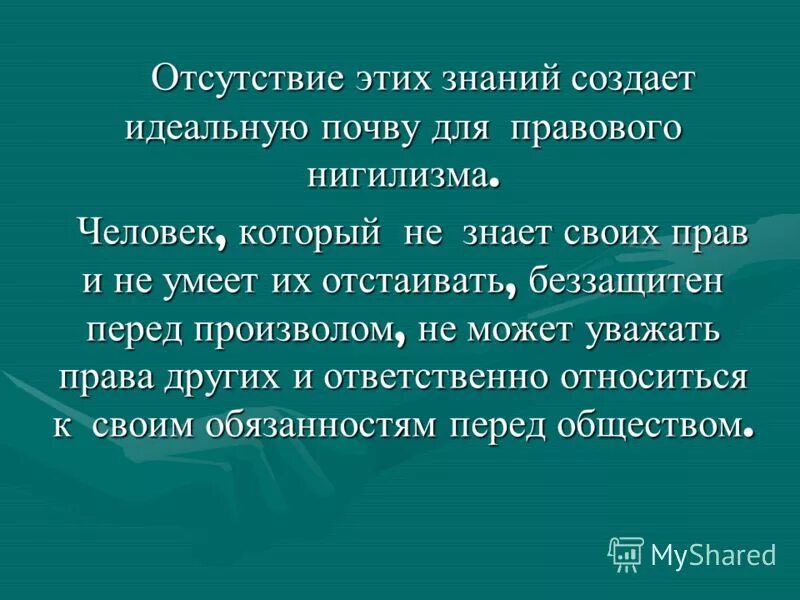 Отсутствие этих знаний создает идеальную почву для правового нигилизма.

Человек, который не знает своих прав и не умеет их отстаивать, беззащитен перед произволом, не может уважать права других и ответственно относиться к своим обязанностям перед обществом.

MyShared